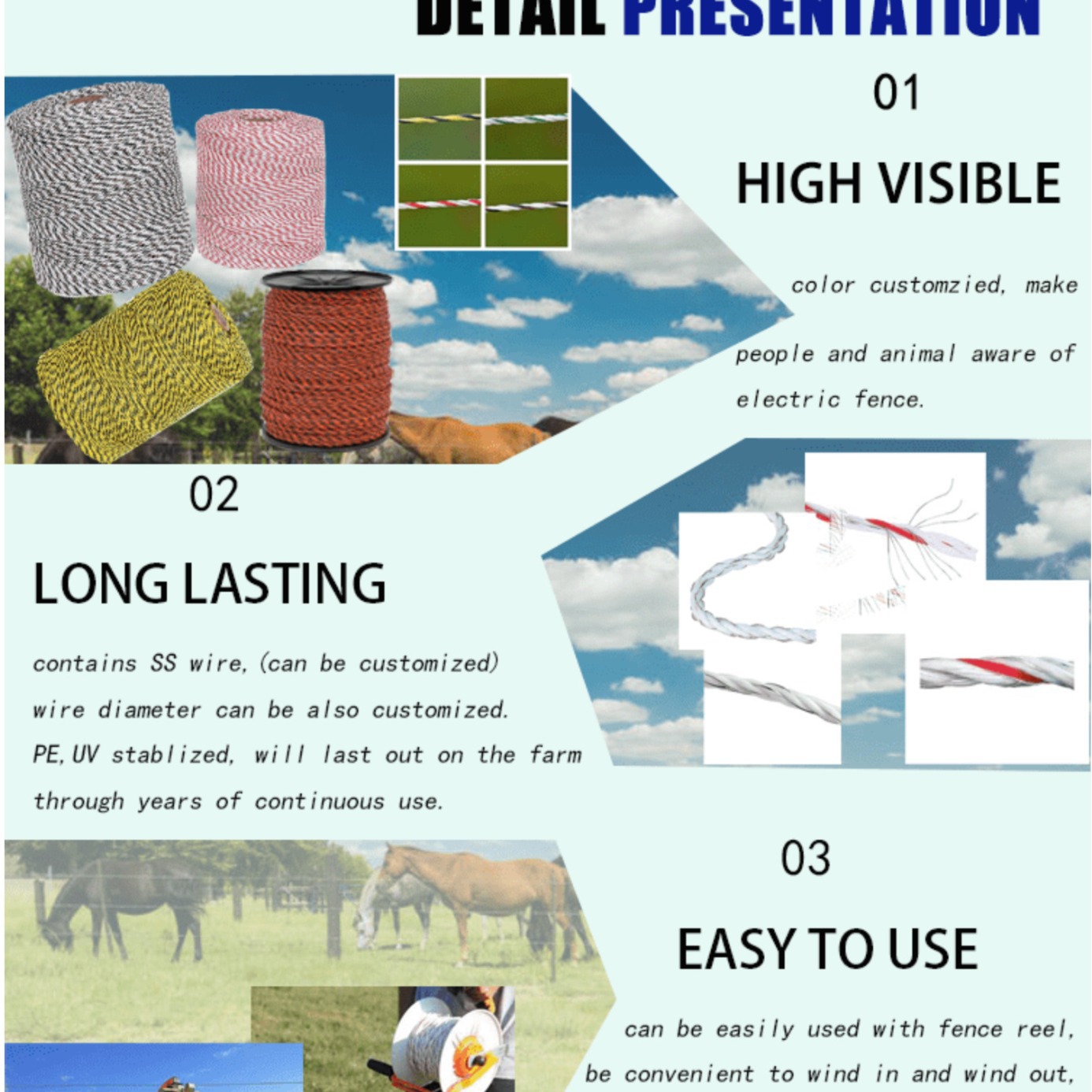 DETAIL PRESENTATION

01

HIGH VISIBLE

color customzied, make people and animal aware of electric fence.

02

LONG LASTING

contains SS wire, (can be customized)
wire diameter can be also customized.
PE, UV stablized, will last out on the farm through years of continuous use.

03

EASY TO USE

can be easily used with fence reel, be convenient to wind in and wind out,